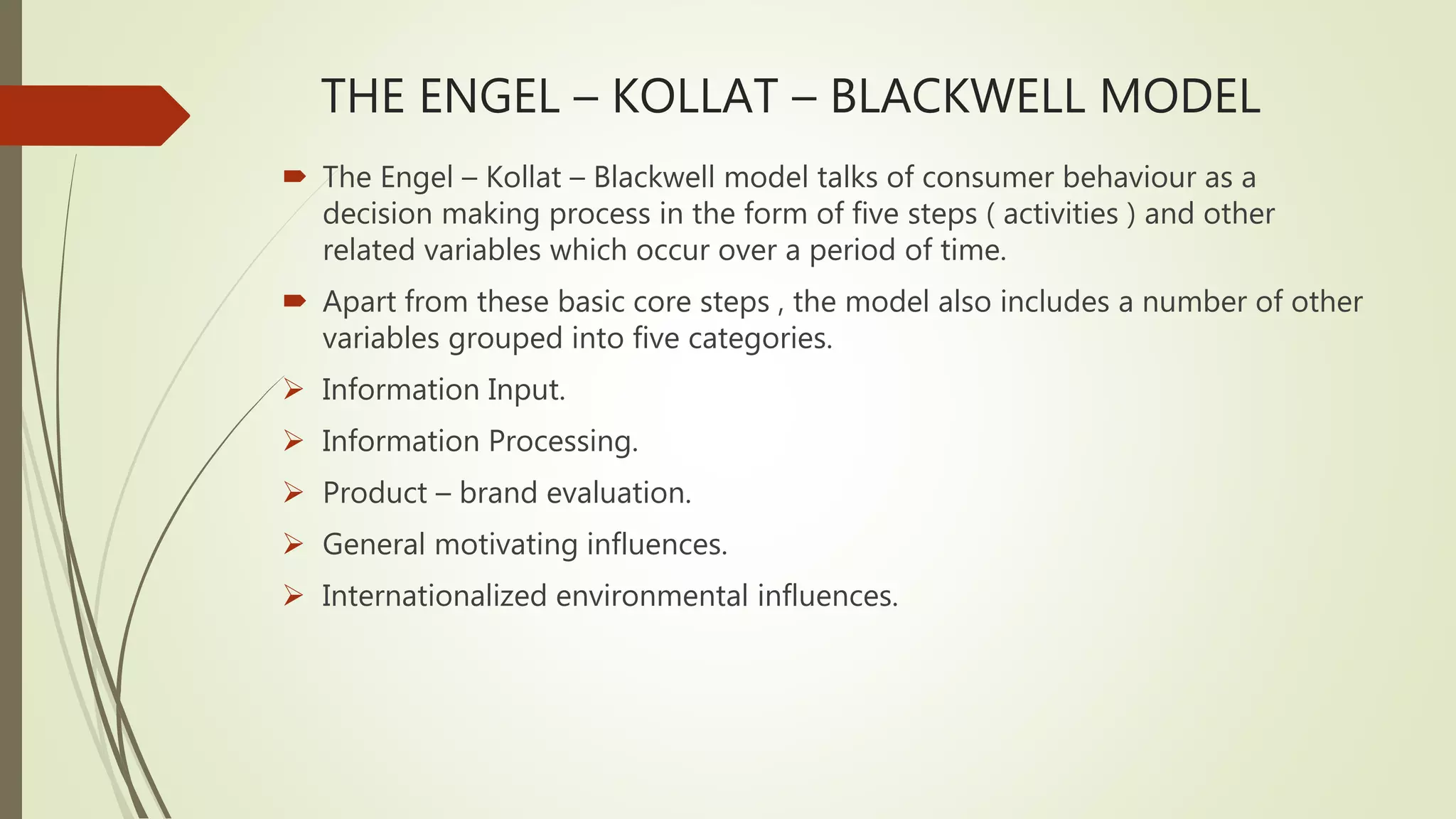 THE ENGEL – KOLLAT – BLACKWELL MODEL

The Engel – Kollat – Blackwell model talks of consumer behaviour as a decision making process in the form of five steps ( activities ) and other related variables which occur over a period of time.

Apart from these basic core steps , the model also includes a number of other variables grouped into five categories.

Information Input.

Information Processing.

Product – brand evaluation.

General motivating influences.

Internationalized environmental influences.